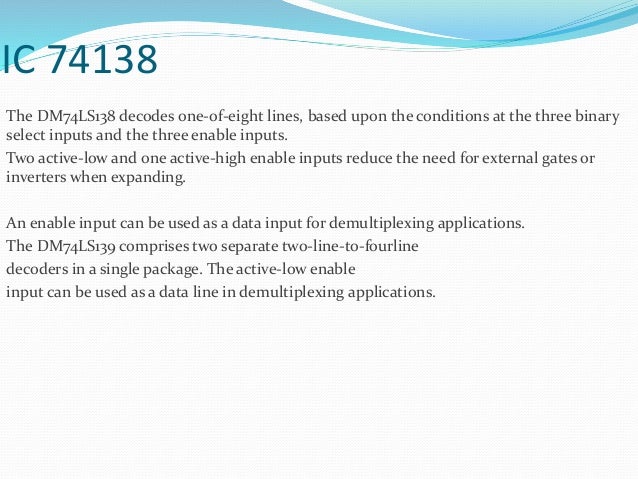 IC 74138

The DM74LS138 decodes one-of-eight lines, based upon the conditions at the three binary select inputs and the three enable inputs.

Two active-low and one active-high enable inputs reduce the need for external gates or inverters when expanding.

An enable input can be used as a data input for demultiplexing applications.

The DM74LS139 comprises two separate two-line-to-fourline decoders in a single package. The active-low enable input can be used as a data line in demultiplexing applications.